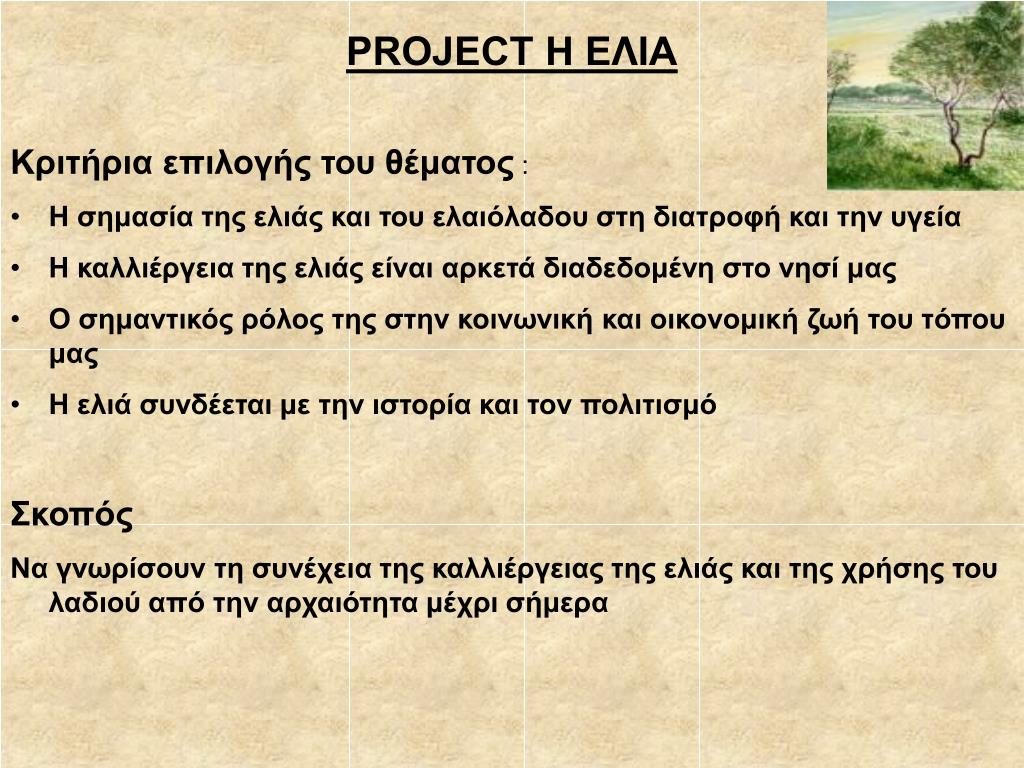 PROJECT Η ΕΛΙΑ

Κριτήρια επιλογής του θέματος :

• Η σημασία της ελιάς και του ελαιόλαδου στη διατροφή και την υγεία
• Η καλλιέργεια της ελιάς είναι αρκετά διαδεδομένη στο νησί μας
• Ο σημαντικός ρόλος της στην κοινωνική και οικονομική ζωή του τόπου μας
• Η ελιά συνδέεται με την ιστορία και τον πολιτισμό

Σκοπός

Να γνωρίσουν τη συνέχεια της καλλιέργειας της ελιάς και της χρήσης του λαδιού από την αρχαιότητα μέχρι σήμερα